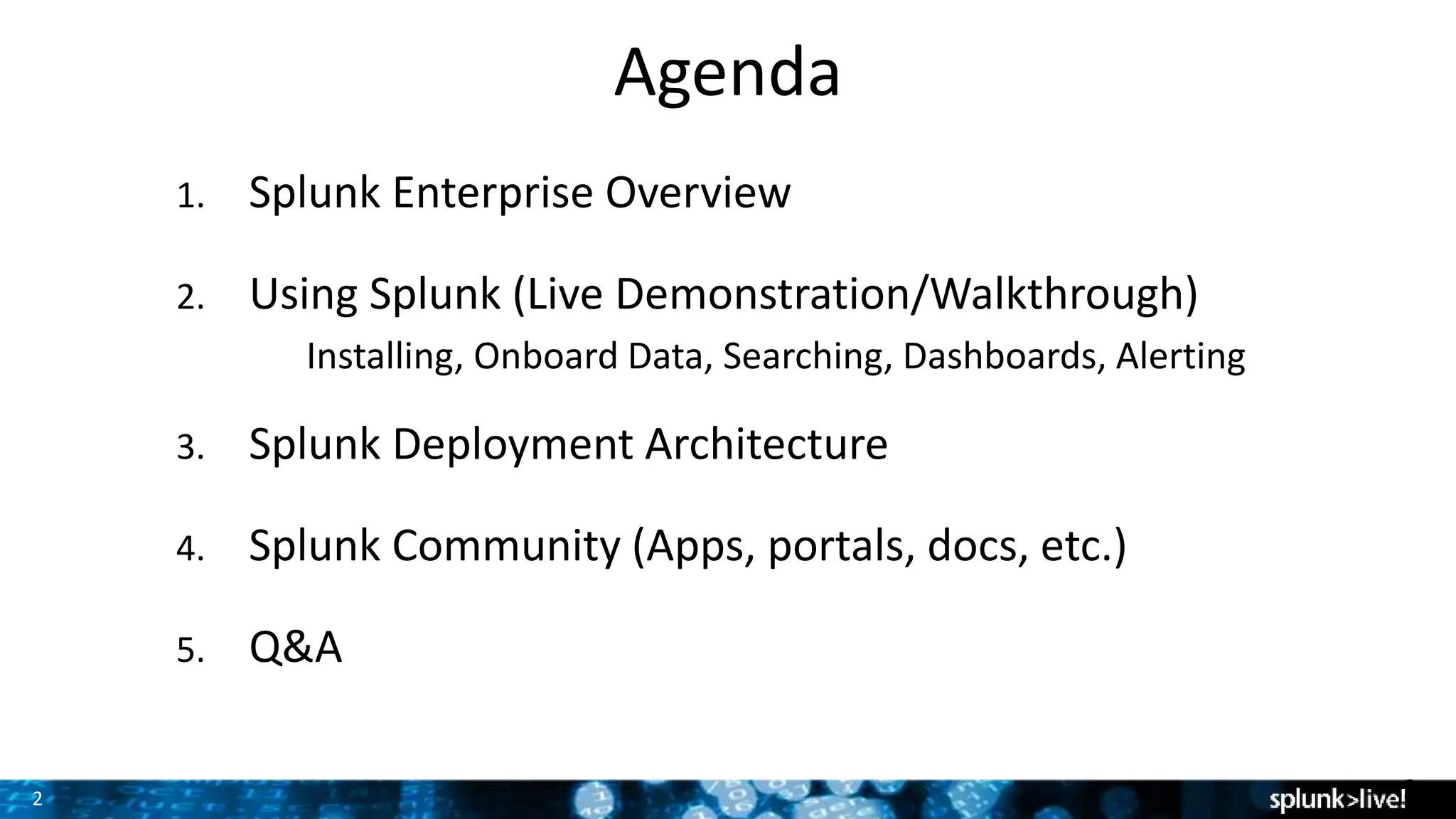 Agenda

1. Splunk Enterprise Overview

2. Using Splunk (Live Demonstration/Walkthrough)

Installing, Onboard Data, Searching, Dashboards, Alerting

3. Splunk Deployment Architecture

4. Splunk Community (Apps, portals, docs, etc.)

5. Q&A

2

splunk>live!